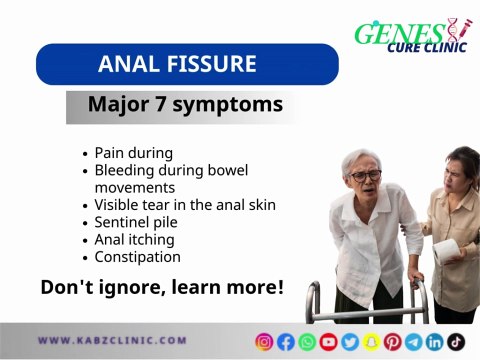 GENES
CURE CLINIC

ANAL FISSURE

Major 7 symptoms

- Pain during
- Bleeding during bowel movements
- Visible tear in the anal skin
- Sentinel pile
- Anal itching
- Constipation

Don't ignore, learn more!

WWW.KABZCLINIC.COM